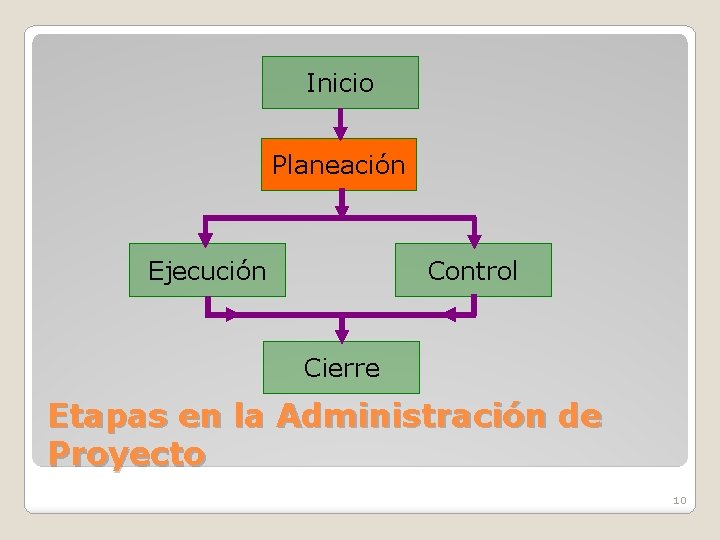 Inicio

Planeación

Ejecución

Control

Cierre

Etapas en la Administración de Proyecto

10